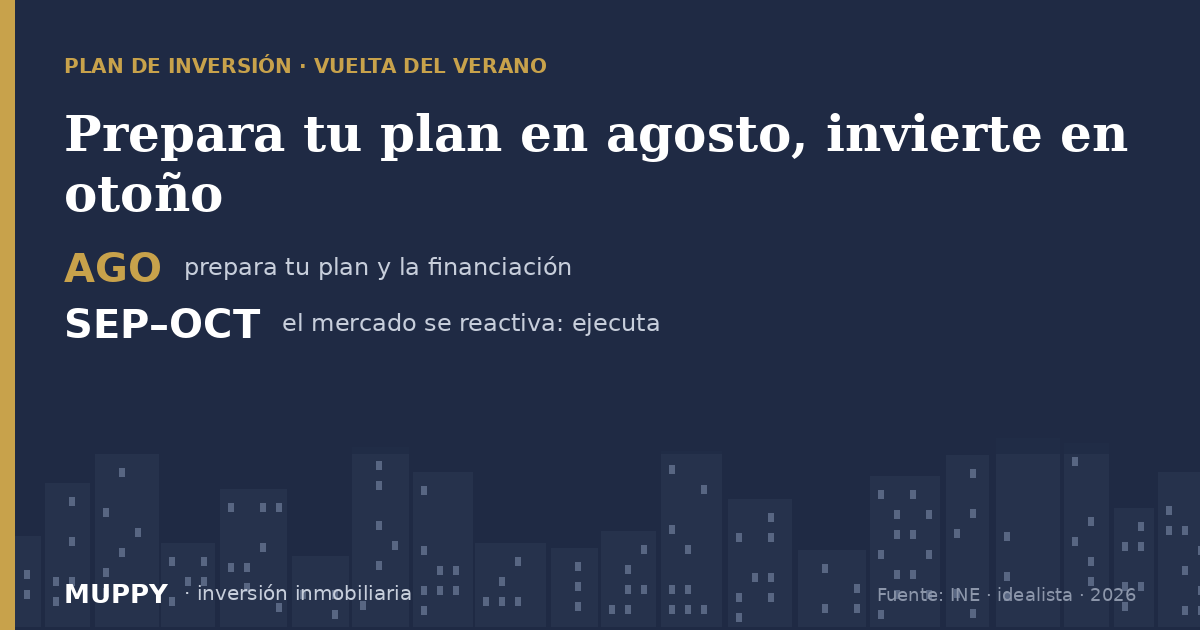 PLAN DE INVERSIÓN · VUELTA DEL VERANO

Prepara tu plan en agosto, invierte en otoño

AGO prepara tu plan y la financiación

SEP–OCT el mercado se reactiva: ejecuta

MUPPY · inversión inmobiliaria

Fuente: INE · idealista · 2026